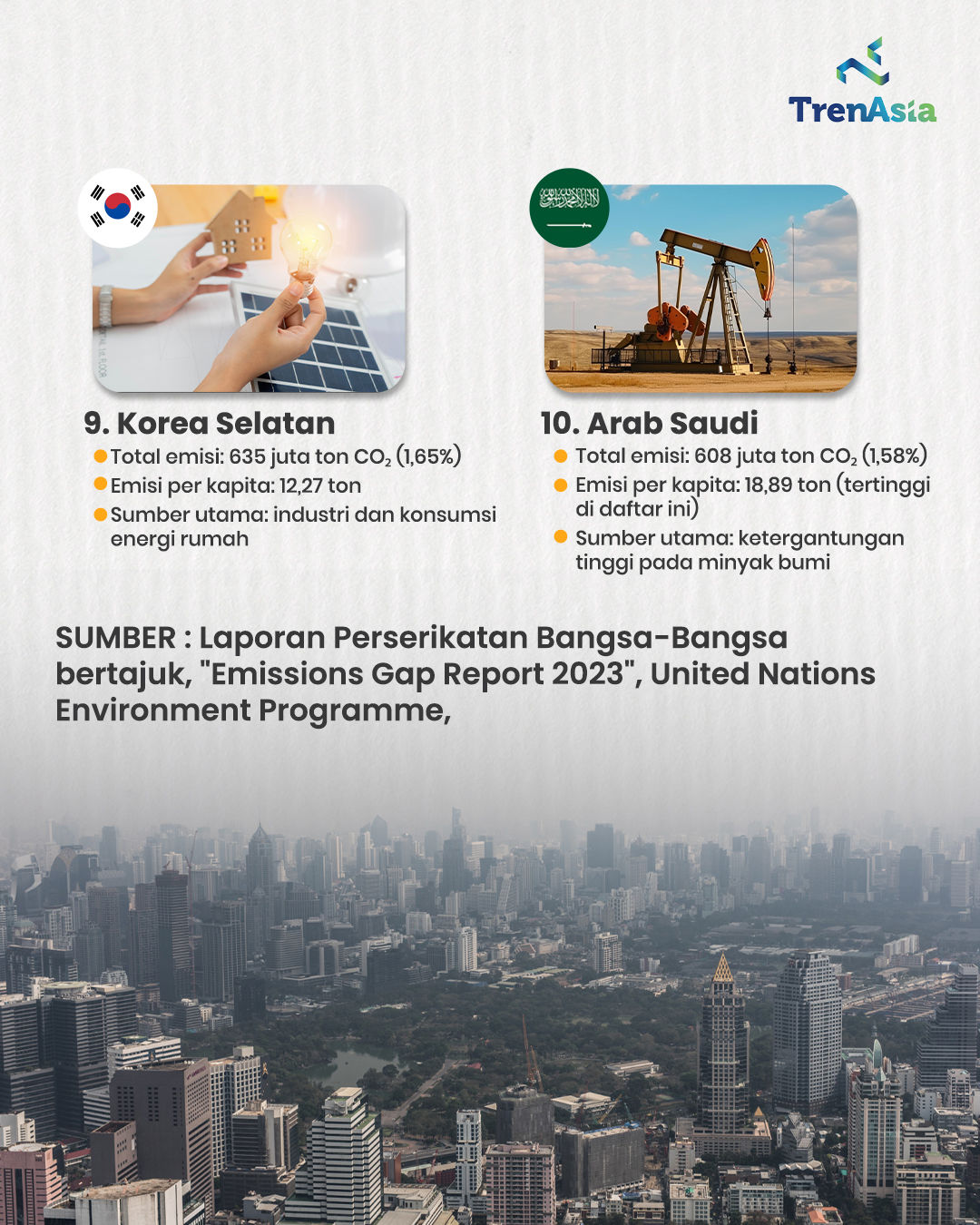 TrenAsia

9. Korea Selatan

Total emisi: 635 juta ton $CO_2$ (1,65%)

Emisi per kapita: 12,27 ton

Sumber utama: industri dan konsumsi energi rumah

10. Arab Saudi

Total emisi: 608 juta ton $CO_2$ (1,58%)

Emisi per kapita: 18,89 ton (tertinggi di daftar ini)

Sumber utama: ketergantungan tinggi pada minyak bumi

SUMBER : Laporan Perserikatan Bangsa-Bangsa bertajuk, "Emissions Gap Report 2023", United Nations Environment Programme,